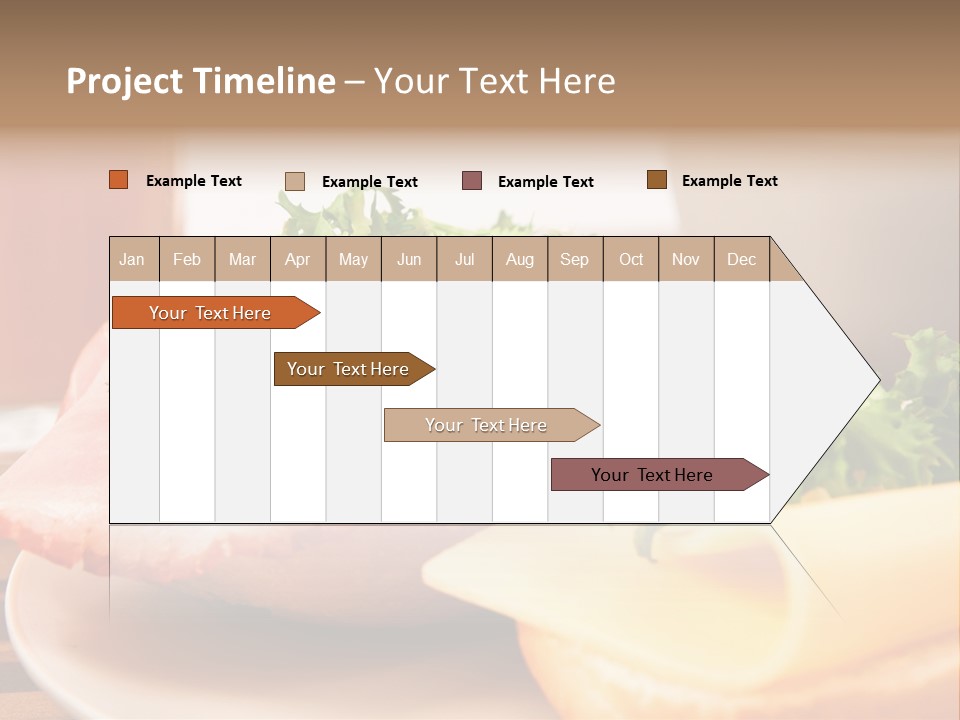 Project Timeline – Your Text Here

Example Text
Example Text
Example Text
Example Text

| Jan | Feb | Mar | Apr | May | Jun | Jul | Aug | Sep | Oct | Nov | Dec |
|---|---|---|---|---|---|---|---|---|---|---|---|

Your Text Here
Your Text Here
Your Text Here
Your Text Here